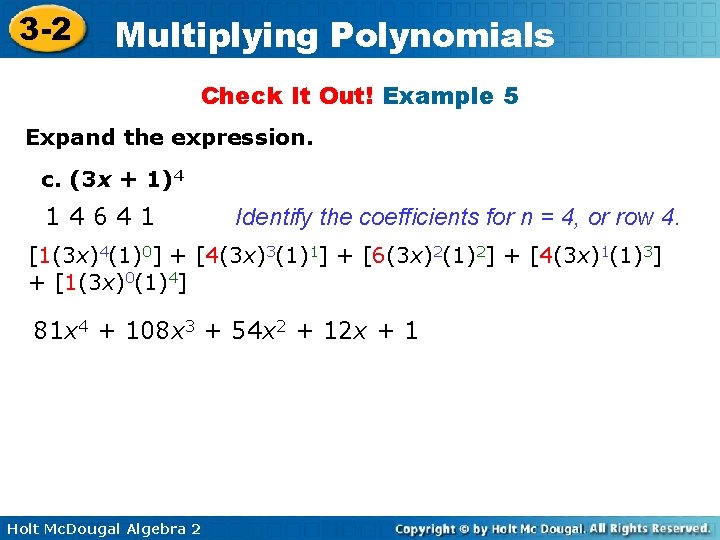 3-2 Multiplying Polynomials

Check It Out! Example 5

Expand the expression.

c. $(3x + 1)^4$

1 4 6 4 1 Identify the coefficients for n = 4, or row 4.

$[1(3x)^4(1)^0] + [4(3x)^3(1)^1] + [6(3x)^2(1)^2] + [4(3x)^1(1)^3] + [1(3x)^0(1)^4]$

$81x^4 + 108x^3 + 54x^2 + 12x + 1$

Holt McDougal Algebra 2

Copyright © by Holt Mc Dougal. All Rights Reserved.